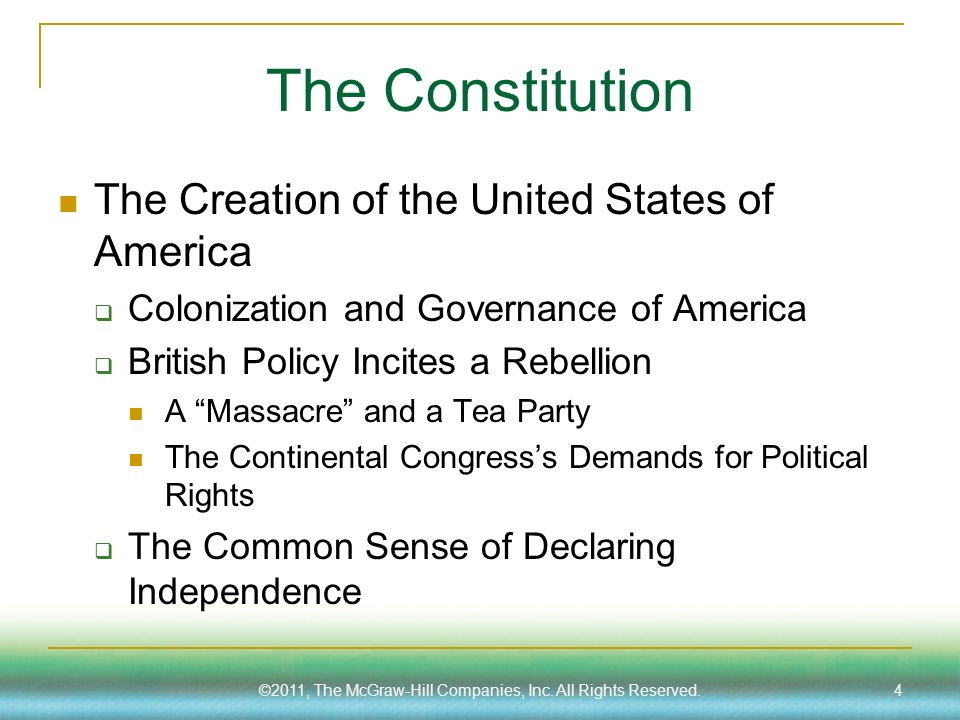 The Constitution

The Creation of the United States of America

Colonization and Governance of America

British Policy Incites a Rebellion

A “Massacre” and a Tea Party

The Continental Congress’s Demands for Political Rights

The Common Sense of Declaring Independence

©2011, The McGraw-Hill Companies, Inc. All Rights Reserved.

4